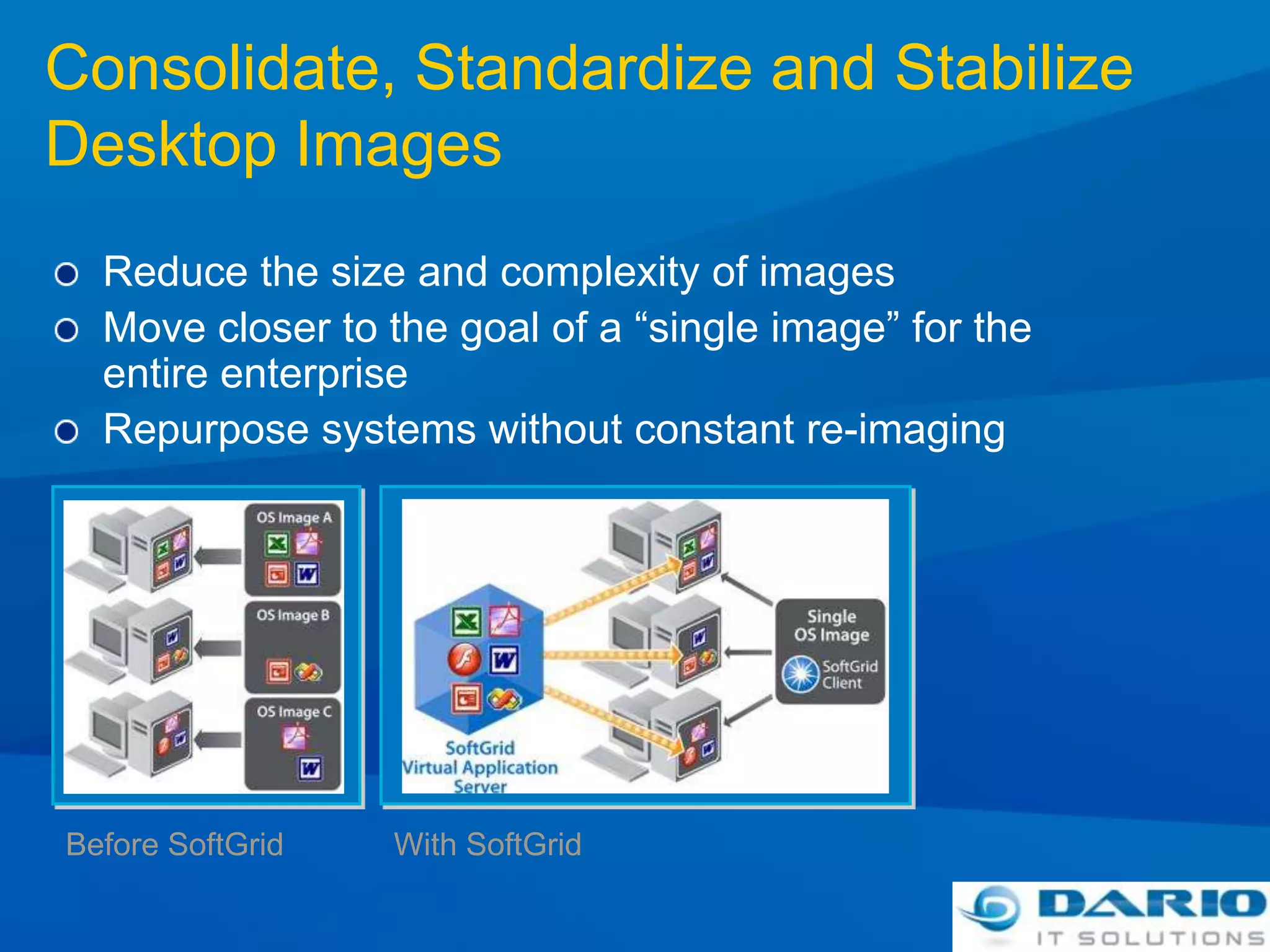 Consolidate, Standardize and Stabilize Desktop Images

Reduce the size and complexity of images

Move closer to the goal of a “single image” for the entire enterprise

Repurpose systems without constant re-imaging

OS Image A

OS Image B

OS Image C

SoftGrid Virtual Application Server

Single OS Image

SoftGrid Client

Before SoftGrid

With SoftGrid

DARIO
IT SOLUTIONS